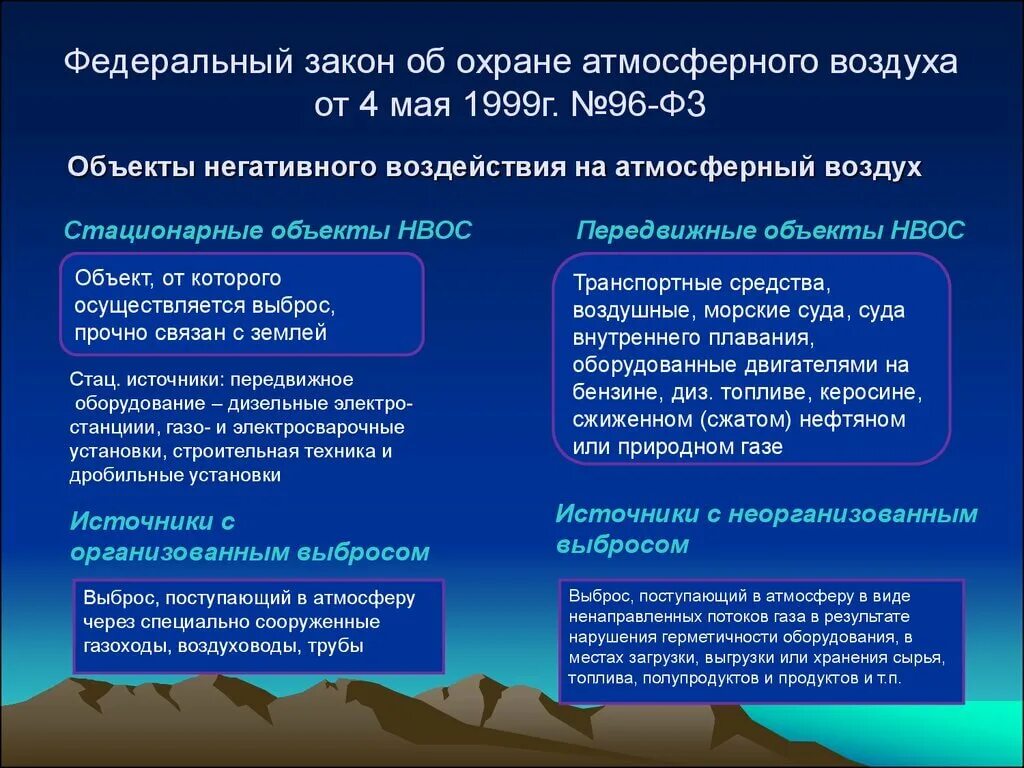 Федеральный закон об охране атмосферного воздуха от 4 мая 1999г. №96-ФЗ

Объекты негативного воздействия на атмосферный воздух

Стационарные объекты НВОС

Объект, от которого осуществляется выброс, прочно связан с землей

Стац. источники: передвижное оборудование – дизельные электростанциии, газо- и электросварочные установки, строительная техника и дробильные установки

Источники с организованным выбросом

Выброс, поступающий в атмосферу через специально сооруженные газоходы, воздуховоды, трубы

Передвижные объекты НВОС

Транспортные средства, воздушные, морские суда, суда внутреннего плавания, оборудованные двигателями на бензине, диз. топливе, керосине, сжиженном (сжатом) нефтяном или природном газе

Источники с неорганизованным выбросом

Выброс, поступающий в атмосферу в виде ненаправленных потоков газа в результате нарушения герметичности оборудования, в местах загрузки, выгрузки или хранения сырья, топлива, полупродуктов и продуктов и т.п.